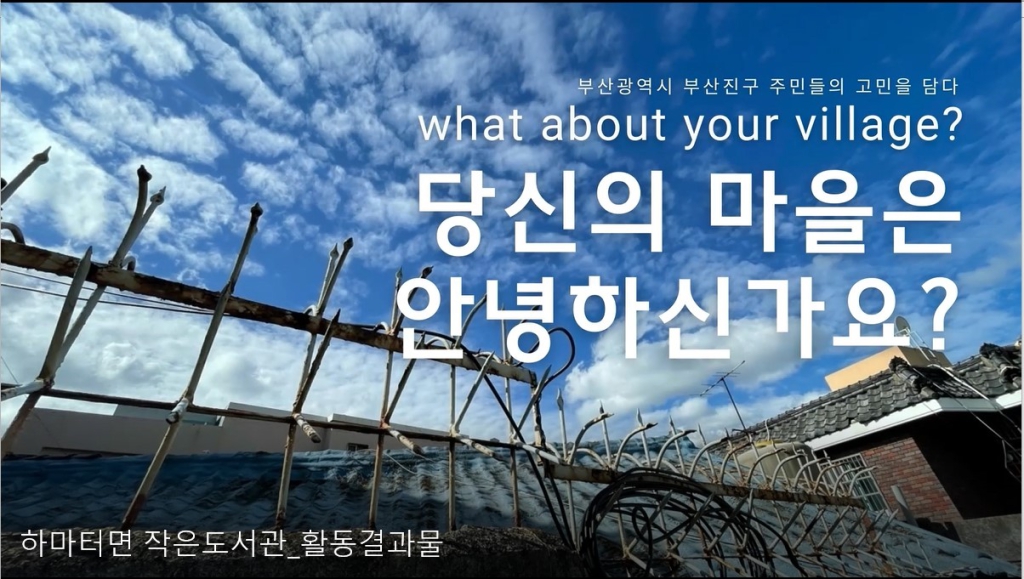 부산광역시 부산진구 주민들의 고민을 담다
what about your village?
당신의 마을은
안녕하신가요?

하마터면 작은도서관_활동결과물